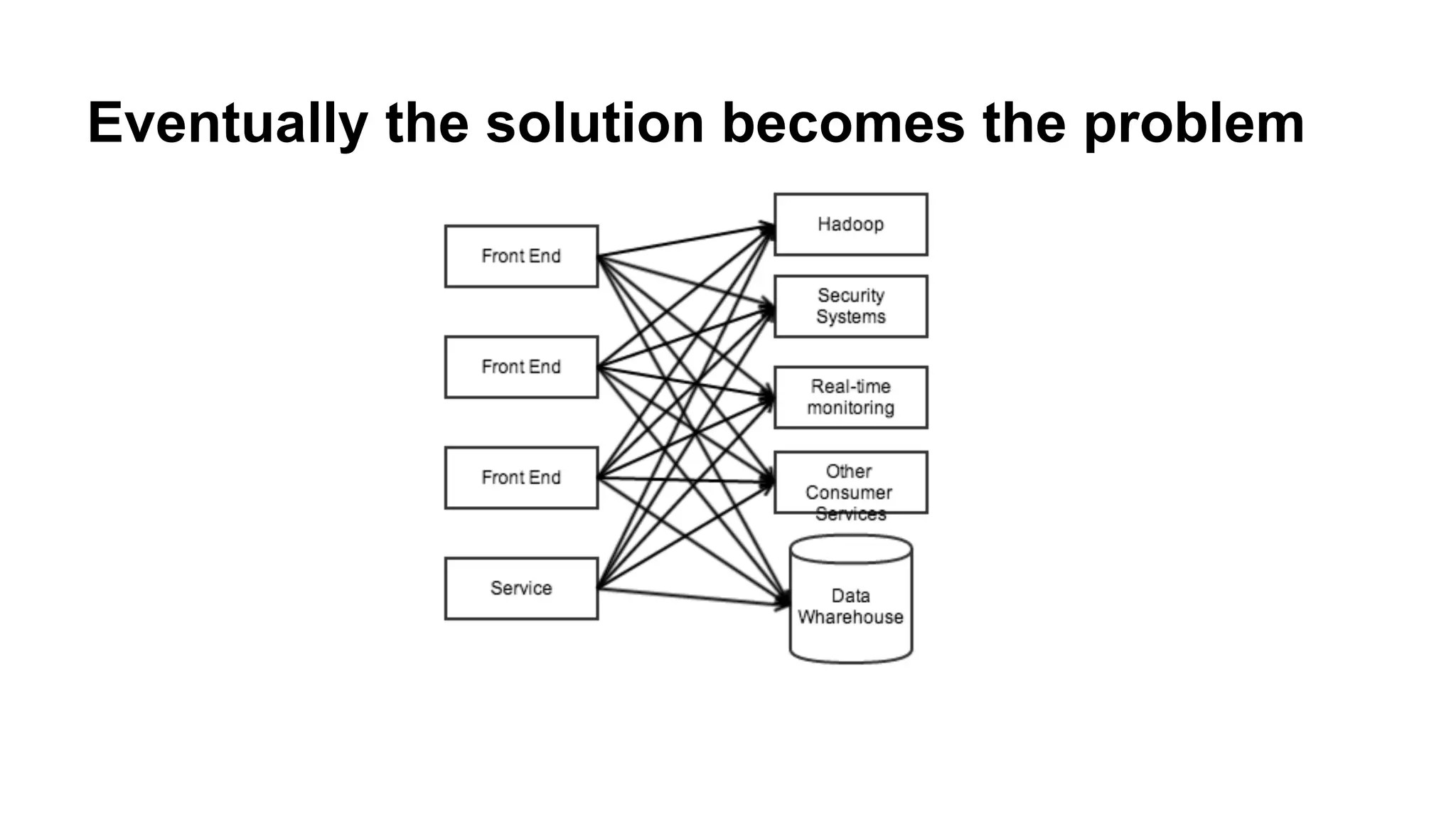 Eventually the solution becomes the problem

Front End

Front End

Front End

Service

Hadoop

Security Systems

Real-time monitoring

Other Consumer Services

Data Wharehouse